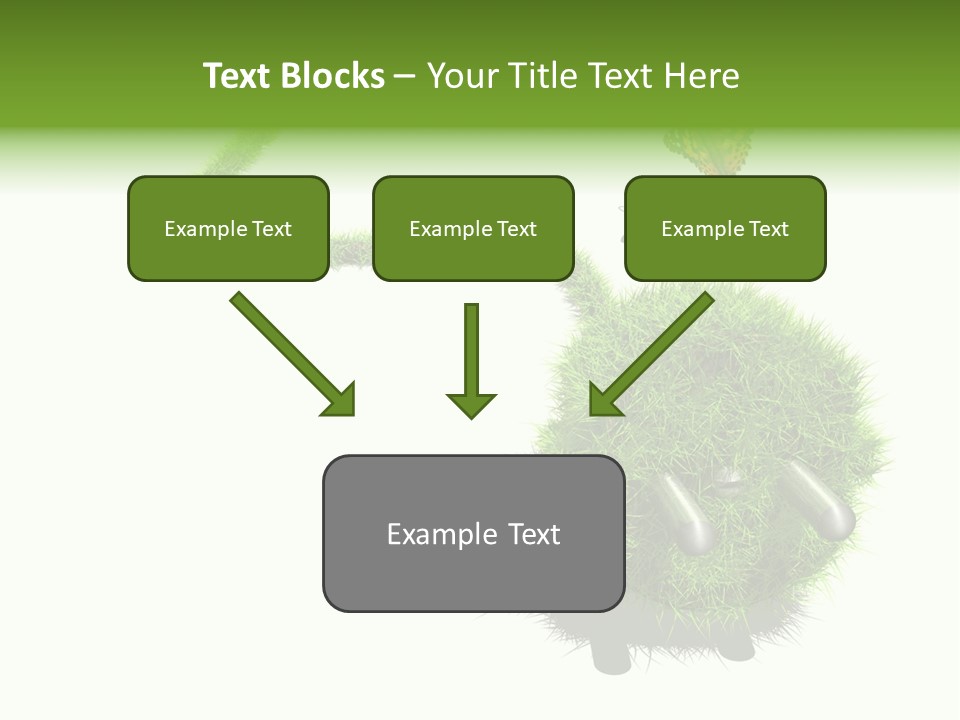 Text Blocks – Your Title Text Here

Example Text

Example Text

Example Text

Example Text